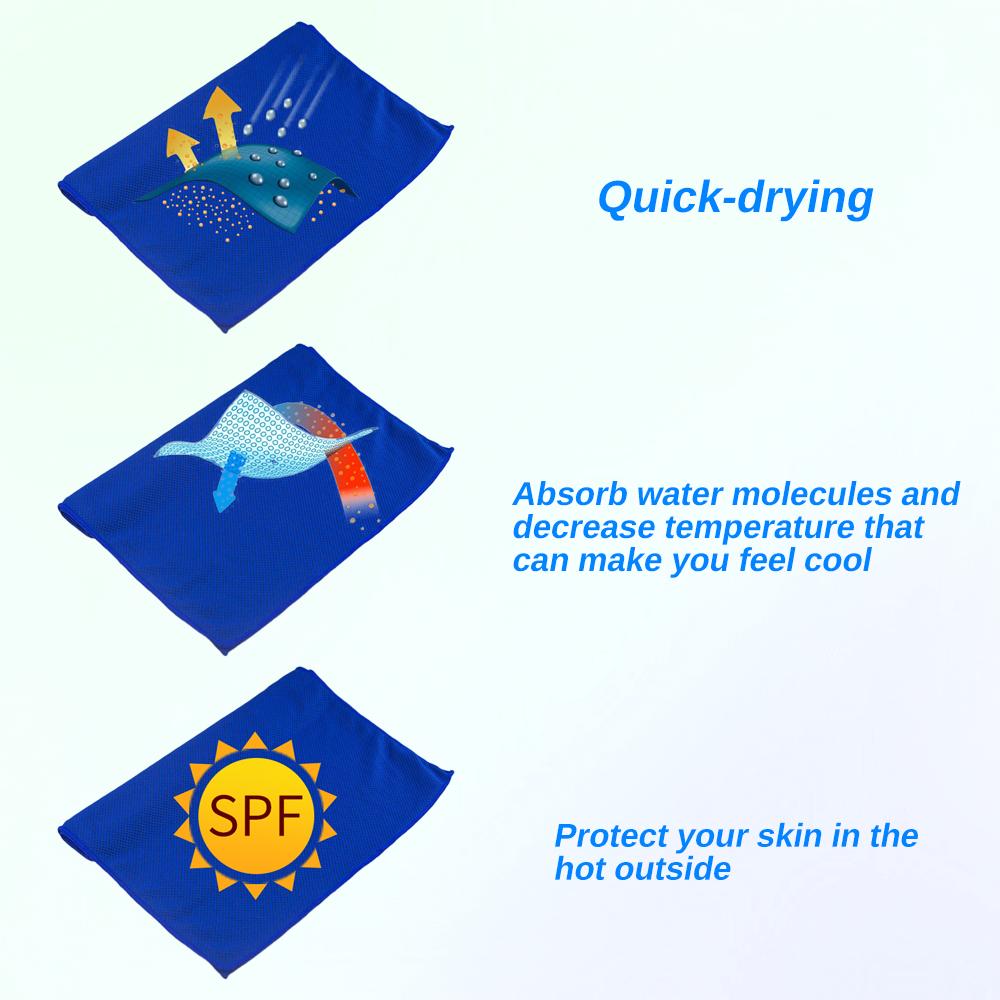 Quick-drying

Absorb water molecules and decrease temperature that can make you feel cool

SPF

Protect your skin in the hot outside